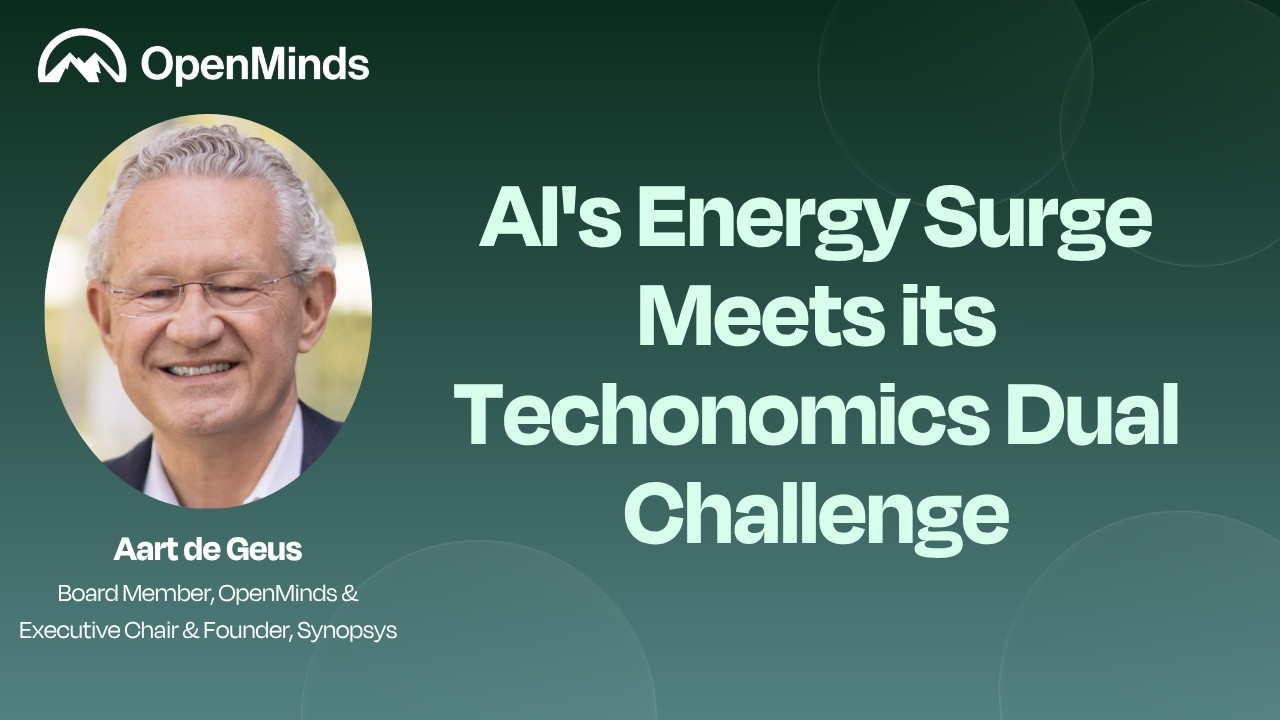 OpenMinds

AI's Energy Surge Meets its Techonomics Dual Challenge

Aart de Geus
Board Member, OpenMinds & Executive Chair & Founder, Synopsys